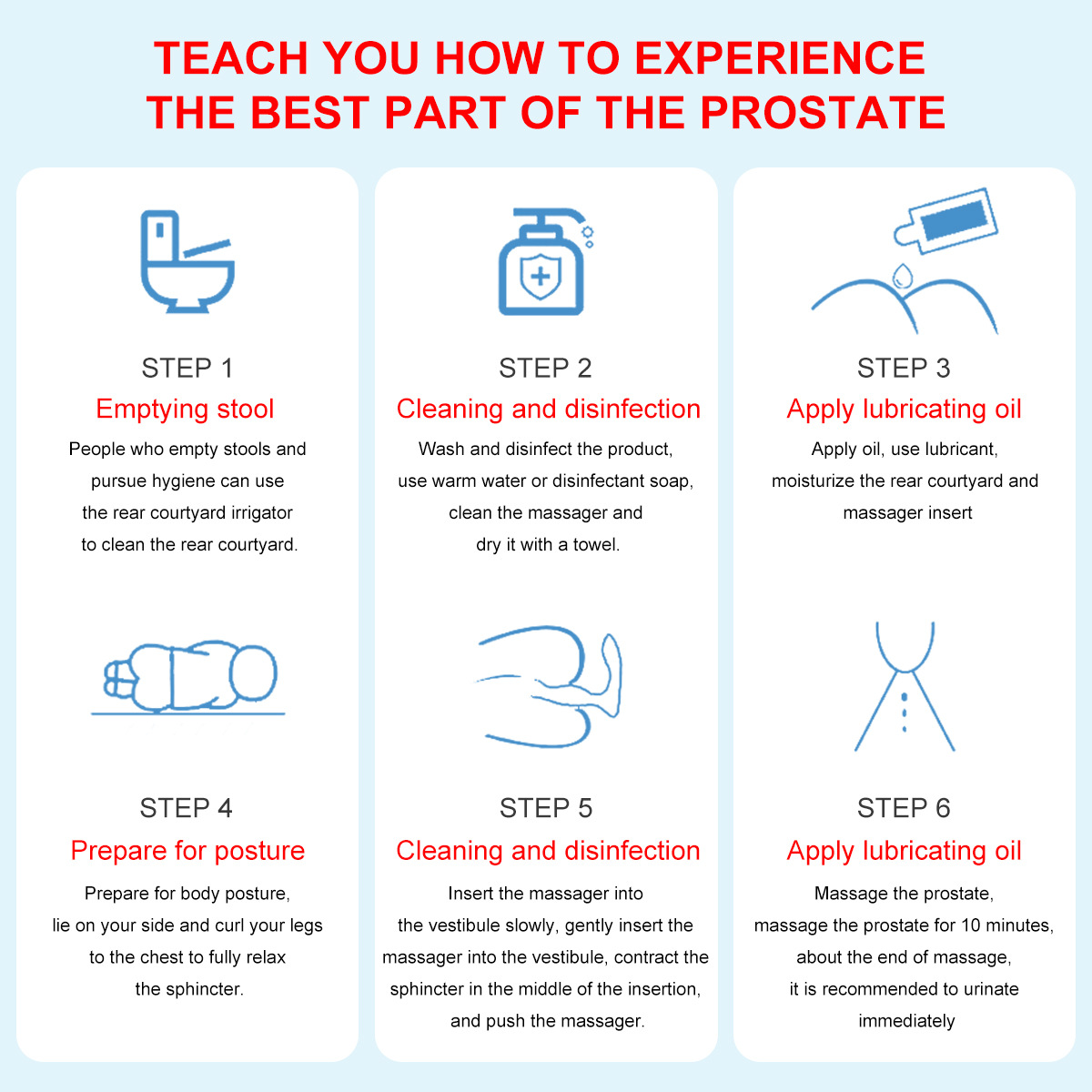 TEACH YOU HOW TO EXPERIENCE THE BEST PART OF THE PROSTATE

STEP 1
Emptying stool
People who empty stools and pursue hygiene can use the rear courtyard irrigator to clean the rear courtyard.

STEP 2
Cleaning and disinfection
Wash and disinfect the product, use warm water or disinfectant soap, clean the massager and dry it with a towel.

STEP 3
Apply lubricating oil
Apply oil, use lubricant, moisturize the rear courtyard and massager insert

STEP 4
Prepare for posture
Prepare for body posture, lie on your side and curl your legs to the chest to fully relax the sphincter.

STEP 5
Cleaning and disinfection
Insert the massager into the vestibule slowly, gently insert the massager into the vestibule, contract the sphincter in the middle of the insertion, and push the massager.

STEP 6
Apply lubricating oil
Massage the prostate, massage the prostate for 10 minutes, about the end of massage, it is recommended to urinate immediately